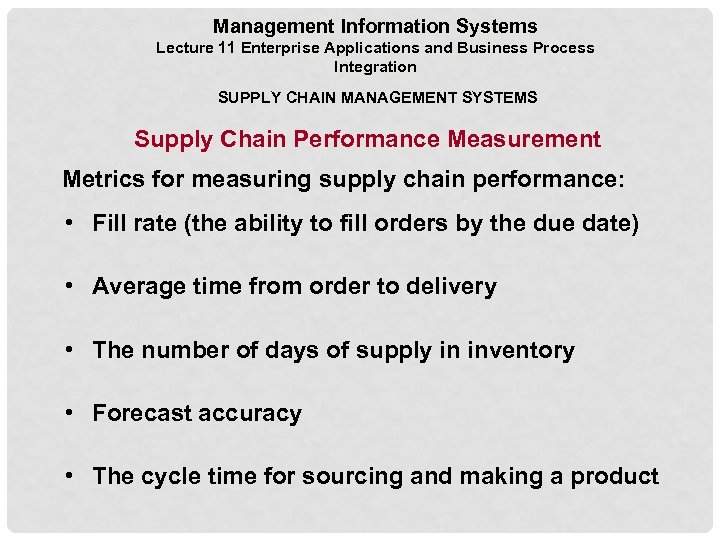 Management Information Systems
Lecture 11 Enterprise Applications and Business Process Integration

SUPPLY CHAIN MANAGEMENT SYSTEMS

Supply Chain Performance Measurement

Metrics for measuring supply chain performance:

• Fill rate (the ability to fill orders by the due date)

• Average time from order to delivery

• The number of days of supply in inventory

• Forecast accuracy

• The cycle time for sourcing and making a product